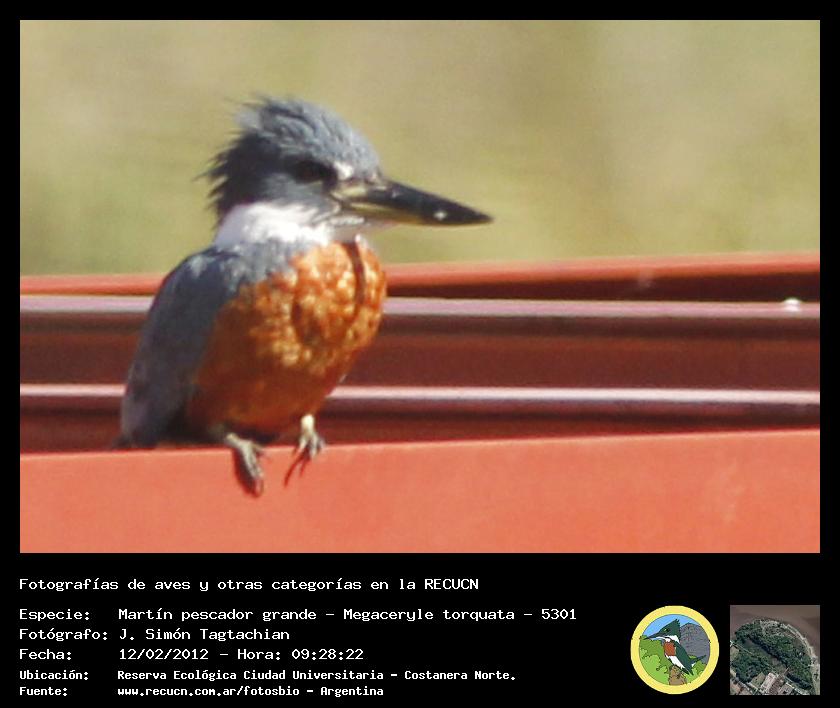 Fotografías de aves y otras categorías en la RECUCN

Especie: Martín pescador grande - Megaceryle torquata - 5301
Fotógrafo: J. Simón Tagtachian
Fecha: 12/02/2012 - Hora: 09:28:22
Ubicación: Reserva Ecológica Ciudad Universitaria - Costanera Norte.
Fuente: www.recucn.com.ar/fotosbio - Argentina